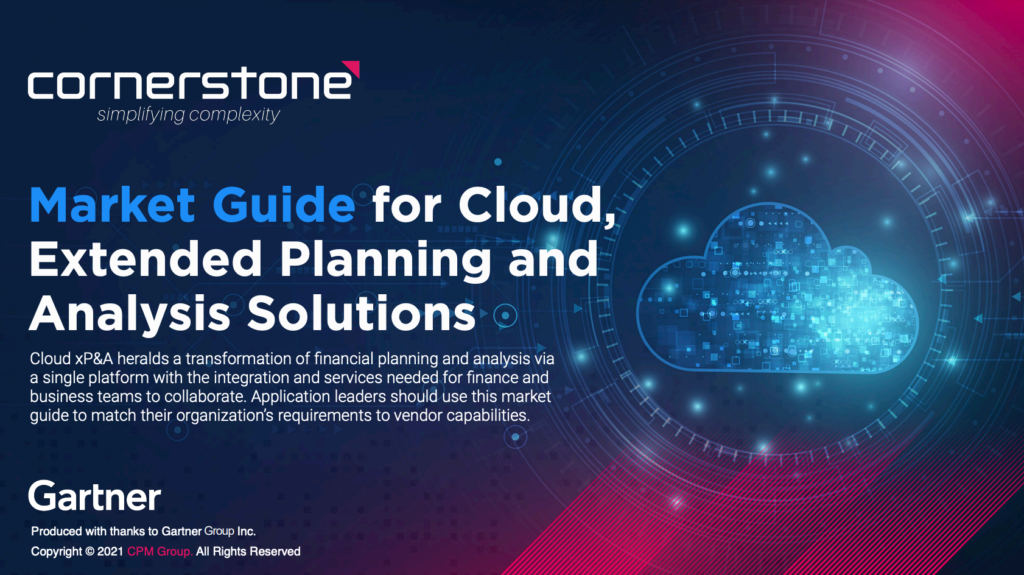 cornerstone
simplifying complexity

Market Guide for Cloud, Extended Planning and Analysis Solutions

Cloud xP&A heralds a transformation of financial planning and analysis via a single platform with the integration and services needed for finance and business teams to collaborate. Application leaders should use this market guide to match their organization's requirements to vendor capabilities.

Gartner

Produced with thanks to Gartner Group Inc.
Copyright © 2021 CPM Group. All Rights Reserved